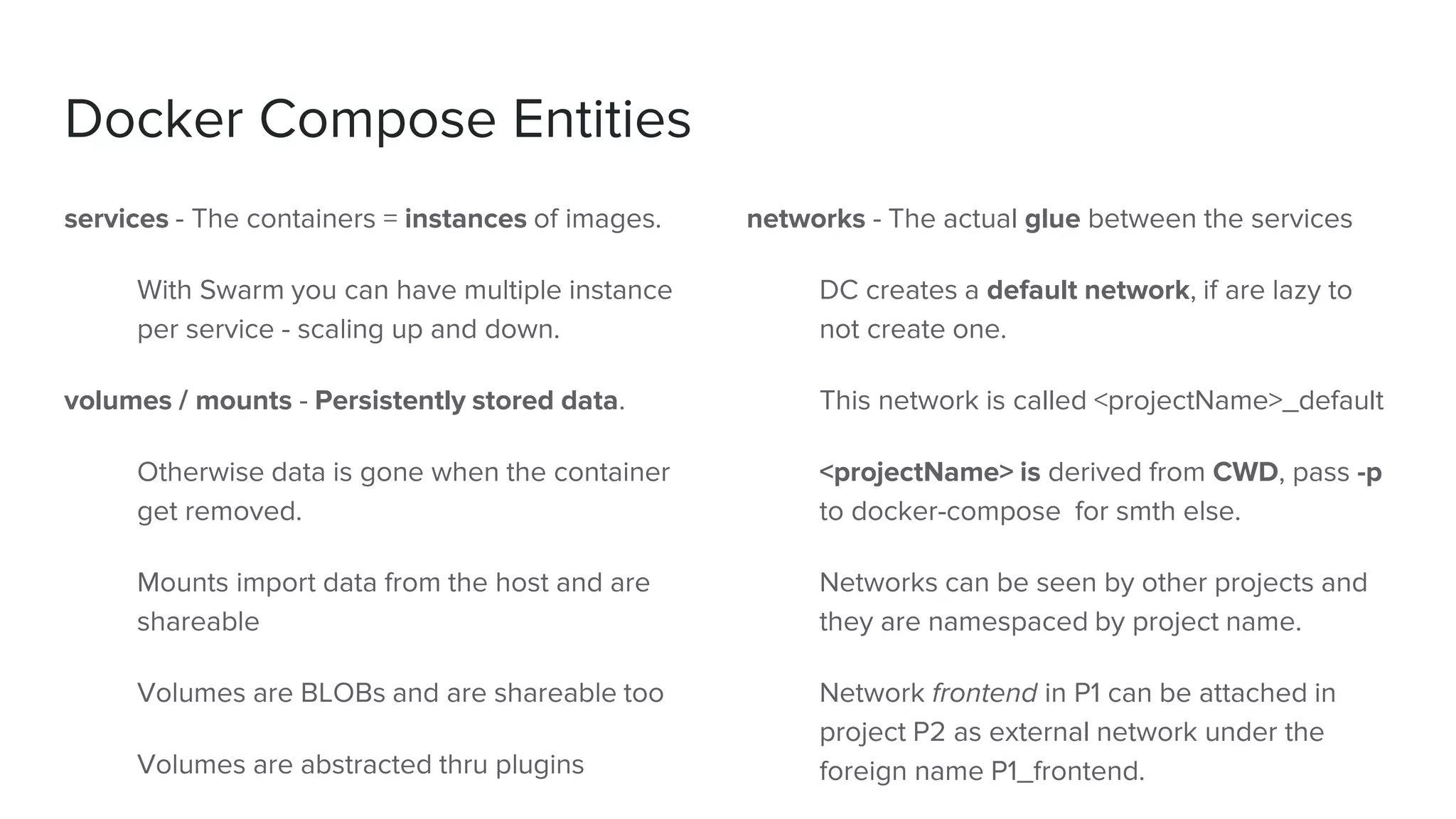 Docker Compose Entities

services - The containers = instances of images.

With Swarm you can have multiple instance per service - scaling up and down.

volumes / mounts - Persistently stored data.

Otherwise data is gone when the container get removed.

Mounts import data from the host and are shareable

Volumes are BLOBs and are shareable too

Volumes are abstracted thru plugins

networks - The actual glue between the services

DC creates a default network, if are lazy to not create one.

This network is called <projectName>_default

<projectName> is derived from CWD, pass -p to docker-compose for smth else.

Networks can be seen by other projects and they are namespaced by project name.

Network frontend in P1 can be attached in project P2 as external network under the foreign name P1_frontend.